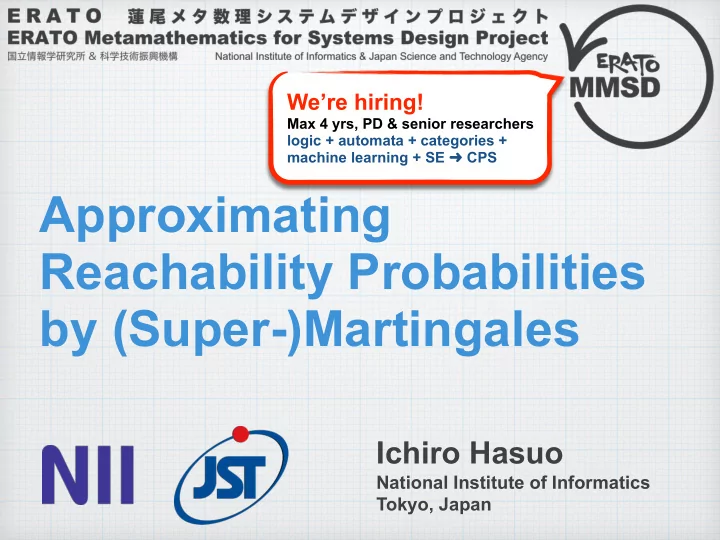 ERATO 蓮尾メタ数理システムデザインプロジェクト
ERATO Metamathematics for Systems Design Project
国立情報学研究所 & 科学技術振興機構 National Institute of Informatics & Japan Science and Technology Agency

ERATO
MMSD

We're hiring!
Max 4 yrs, PD & senior researchers
logic + automata + categories + machine learning + SE ➜ CPS

Approximating Reachability Probabilities by (Super-)Martingales

NII

JST

Ichiro Hasuo
National Institute of Informatics
Tokyo, Japan